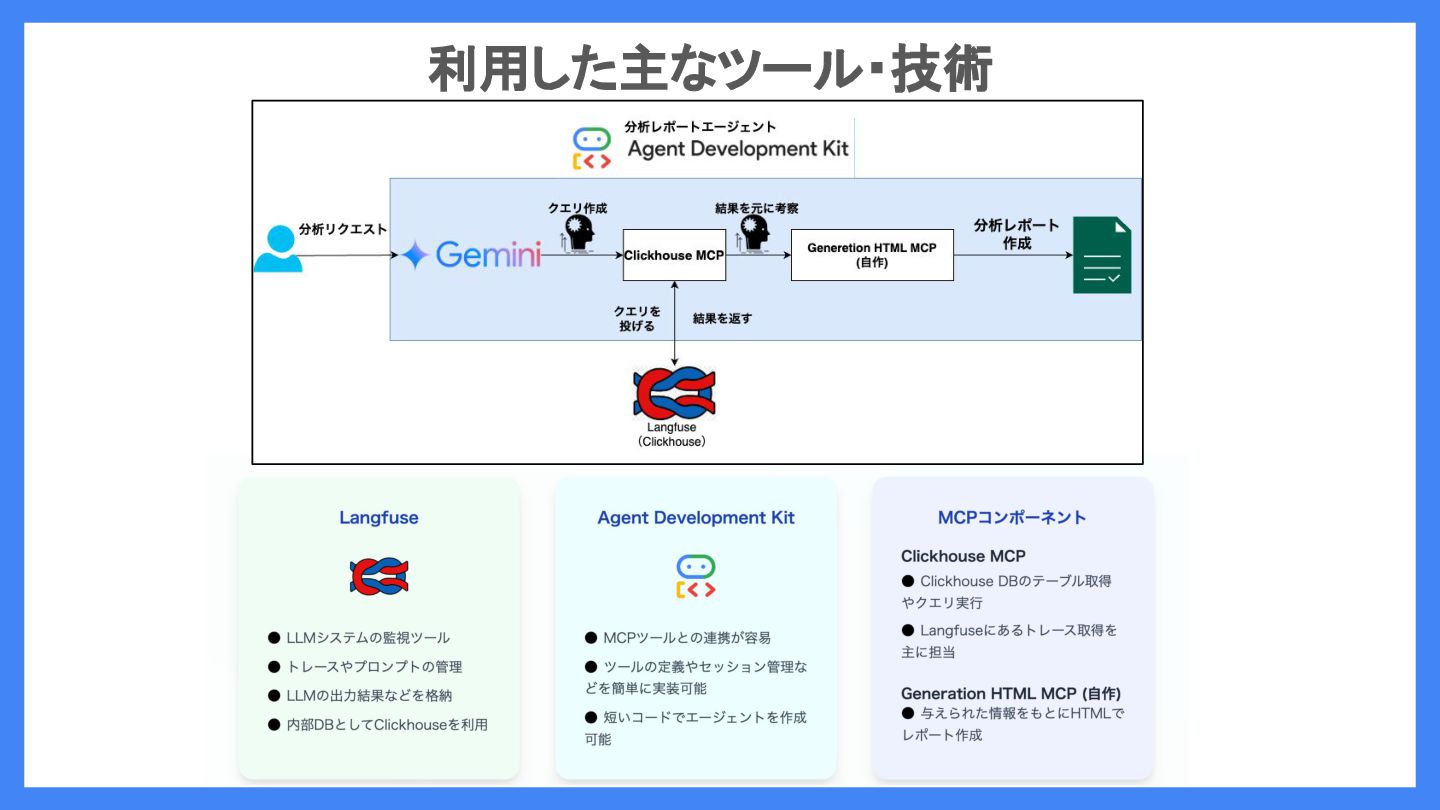 利用した主なツール・技術

分析レポートエージェント
Agent Development Kit

分析リクエスト
Gemini
クエリ作成
Clickhouse MCP
結果を元に考察
Generetion HTML MCP (自作)
分析レポート作成
クエリを投げる
結果を返す
Langfuse (Clickhouse)

Langfuse

● LLMシステムの監視ツール
● トレースやプロンプトの管理
● LLMの出力結果などを格納
● 内部DBとしてClickhouseを利用

Agent Development Kit

● MCPツールとの連携が容易
● ツールの定義やセッション管理などを簡単に実装可能
● 短いコードでエージェントを作成可能

MCPコンポーネント

Clickhouse MCP
● Clickhouse DBのテーブル取得やクエリ実行
● Langfuseにあるトレース取得を主に担当

Generation HTML MCP (自作)
● 与えられた情報をもとにHTMLでレポート作成